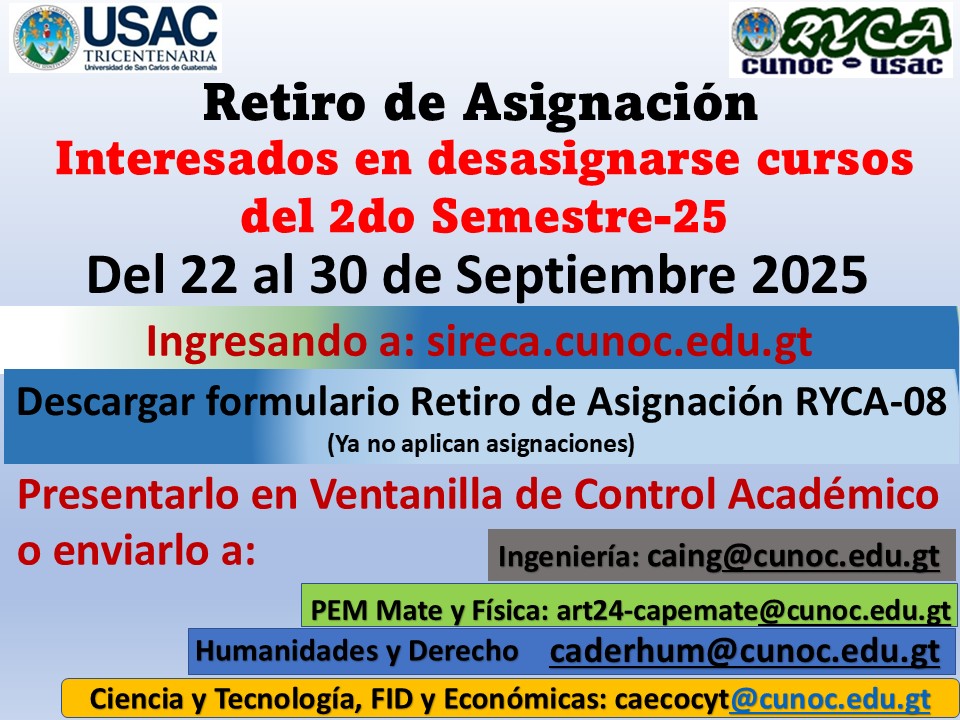 USAC
TRICENTENARIA
Universidad de San Carlos de Guatemala

RYCA
cunoc - usac

Retiro de Asignación
Interesados en desasignarse cursos del 2do Semestre-25
Del 22 al 30 de Septiembre 2025

Ingresando a: sireca.cunoc.edu.gt

Descargar formulario Retiro de Asignación RYCA-08
(Ya no aplican asignaciones)

Presentarlo en Ventanilla de Control Académico o enviarlo a:

Ingeniería: caing@cunoc.edu.gt

PEM Mate y Física: art24-capemate@cunoc.edu.gt

Humanidades y Derecho caderhum@cunoc.edu.gt

Ciencia y Tecnología, FID y Económicas: caecocyt@cunoc.edu.gt